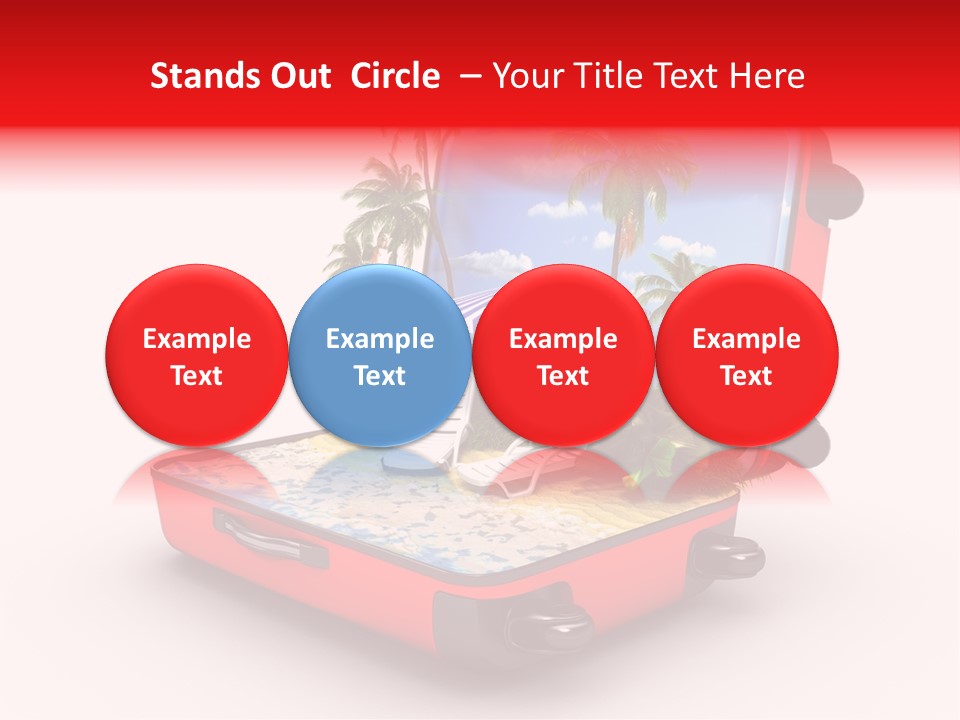 Stands Out Circle – Your Title Text Here

Example Text

Example Text

Example Text

Example Text